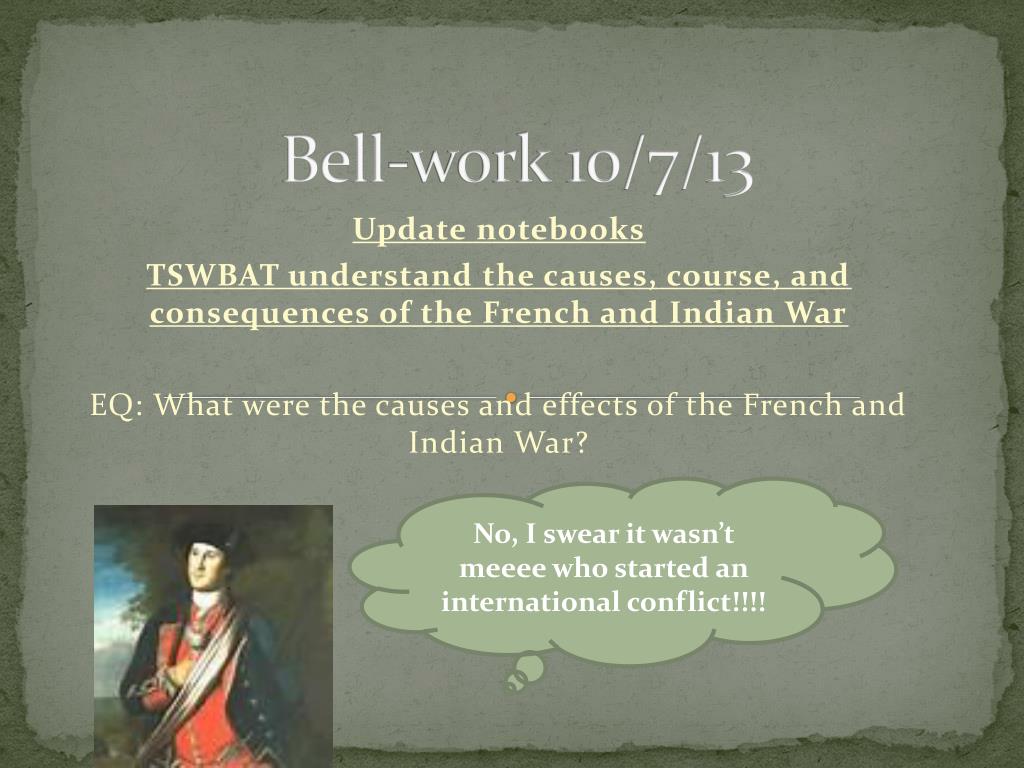 Bell-work 10/7/13

Update notebooks

TSWBAT understand the causes, course, and consequences of the French and Indian War

EQ: What were the causes and effects of the French and Indian War?

No, I swear it wasn't meeee who started an international conflict!!!!